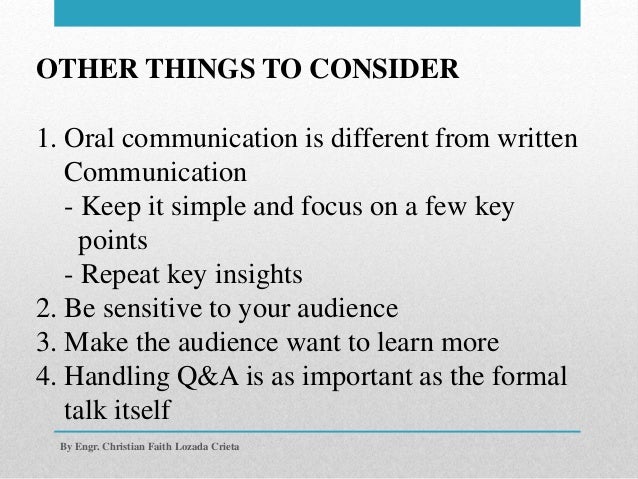 OTHER THINGS TO CONSIDER

1. Oral communication is different from written Communication
- Keep it simple and focus on a few key points
- Repeat key insights
2. Be sensitive to your audience
3. Make the audience want to learn more
4. Handling Q&A is as important as the formal talk itself

By Engr. Christian Faith Lozada Crieta